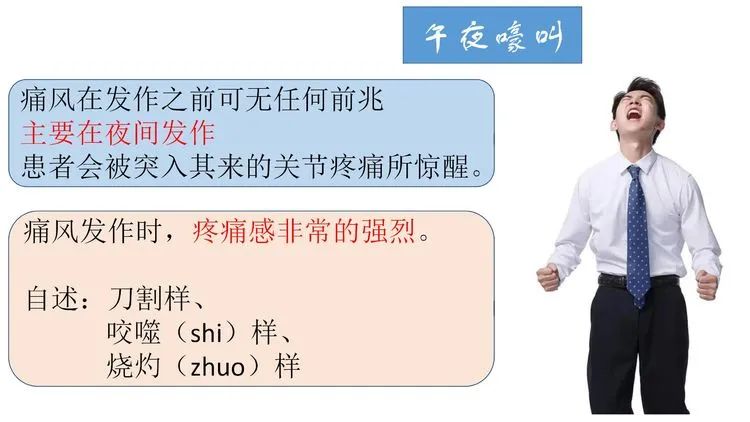 午夜嚎叫

痛风在发作之前可无任何前兆
主要在夜间发作
患者会被突入其来的关节疼痛所惊醒。

痛风发作时，疼痛感非常的强烈。

自述：刀割样、
咬噬（shi）样、
烧灼（zhuo）样